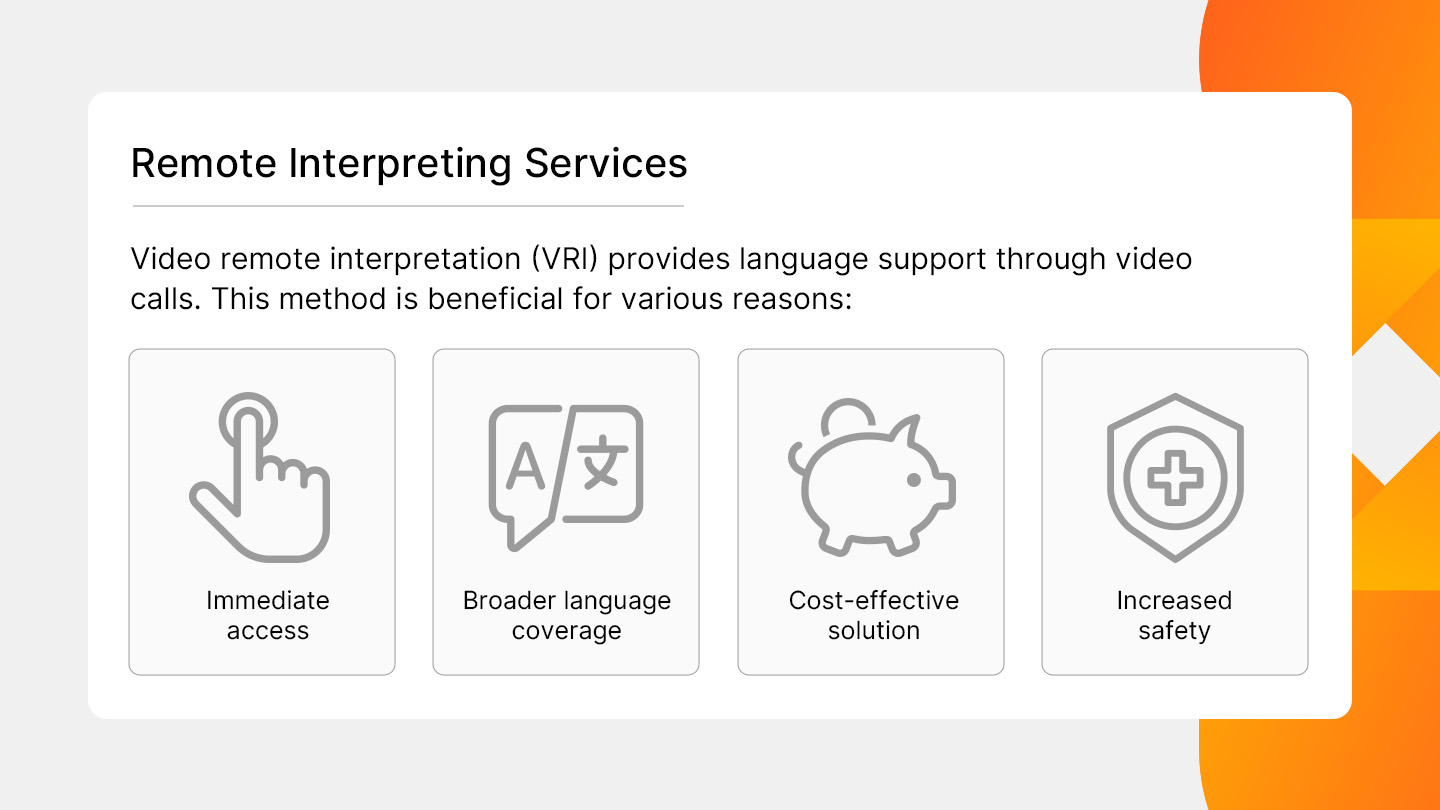 Remote Interpreting Services

Video remote interpretation (VRI) provides language support through video calls. This method is beneficial for various reasons:

A 文

Immediate access

Broader language coverage

Cost-effective solution

Increased safety